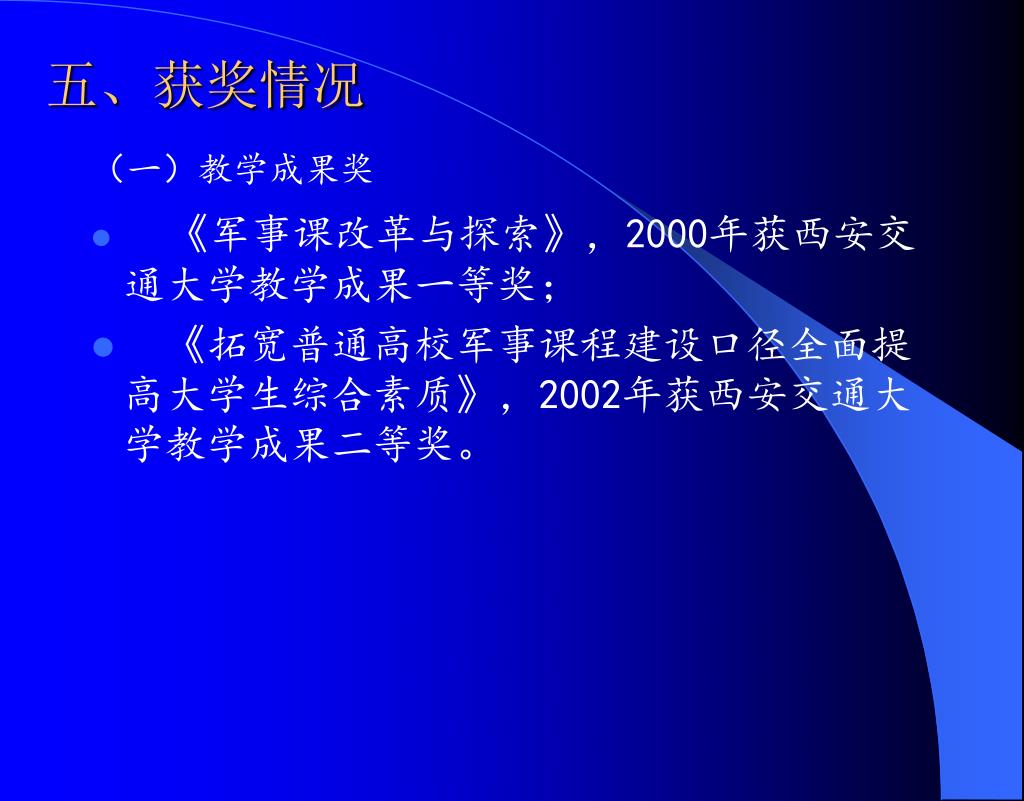 五、获奖情况

（一）教学成果奖

《军事课改革与探索》，2000年获西安交通大学教学成果一等奖；

《拓宽普通高校军事课程建设口径全面提高大学生综合素质》，2002年获西安交通大学教学成果二等奖。